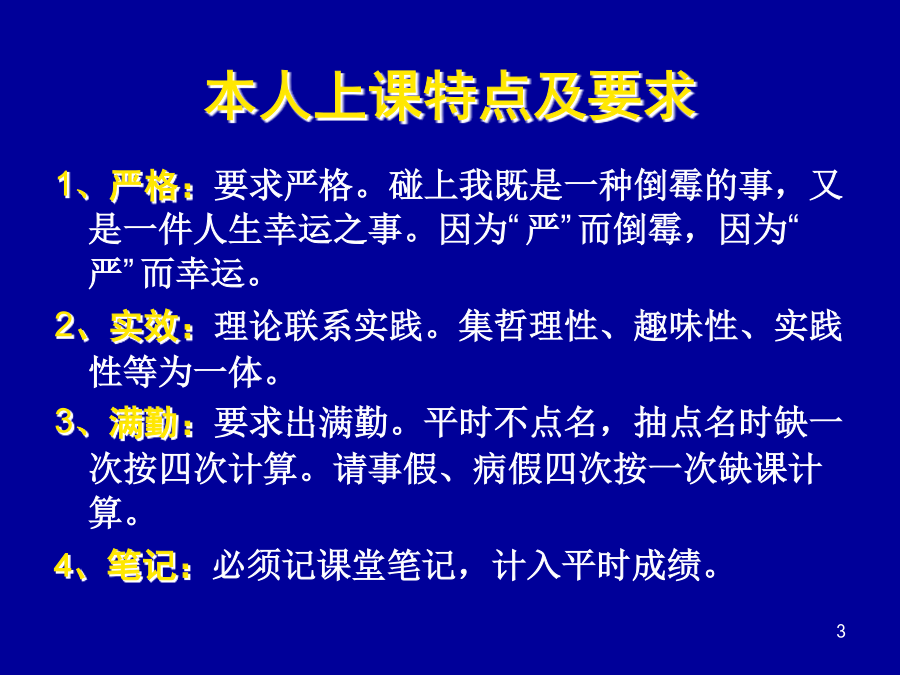 本人上课特点及要求

1、严格：要求严格。碰上我既是一种倒霉的事，又是一件人生幸运之事。因为“严”而倒霉，因为“严”而幸运。

2、实效：理论联系实践。集哲理性、趣味性、实践性等为一体。

3、满勤：要求出满勤。平时不点名，抽点名时缺一次按四次计算。请事假、病假四次按一次缺课计算。

4、笔记：必须记课堂笔记，计入平时成绩。

3